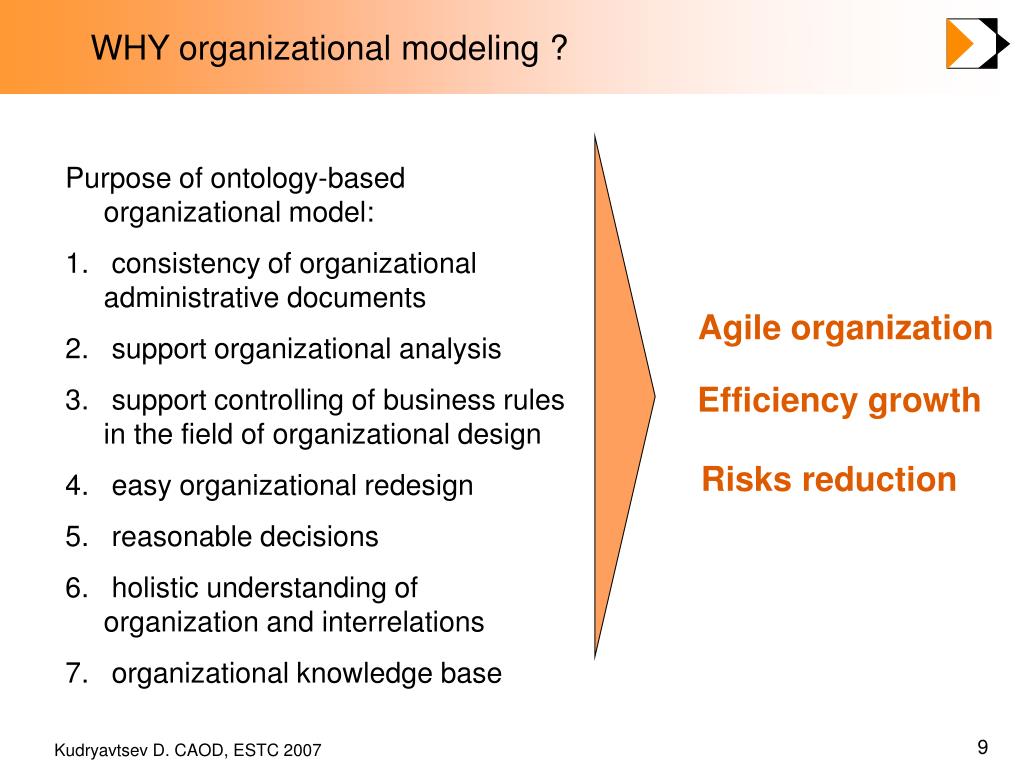 WHY organizational modeling ?

Purpose of ontology-based organizational model:

1. consistency of organizational administrative documents
2. support organizational analysis
3. support controlling of business rules in the field of organizational design
4. easy organizational redesign
5. reasonable decisions
6. holistic understanding of organization and interrelations
7. organizational knowledge base

Agile organization

Efficiency growth

Risks reduction

Kudryavtsev D. CAOD, ESTC 2007

9